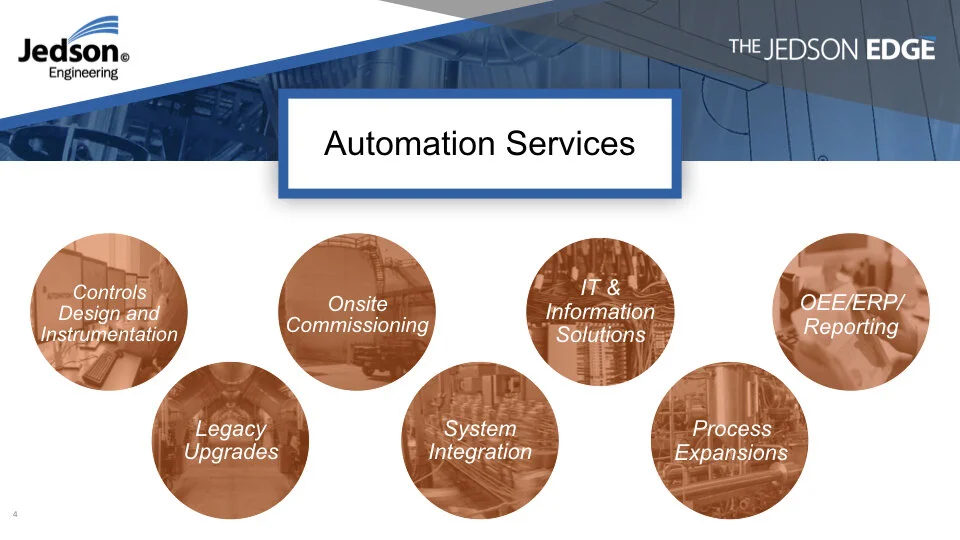 Jedson© Engineering

THE JEDSON EDGE

Automation Services

Controls Design and Instrumentation

Onsite Commissioning

IT & Information Solutions

OEE/ERP/ Reporting

Legacy Upgrades

System Integration

Process Expansions

4